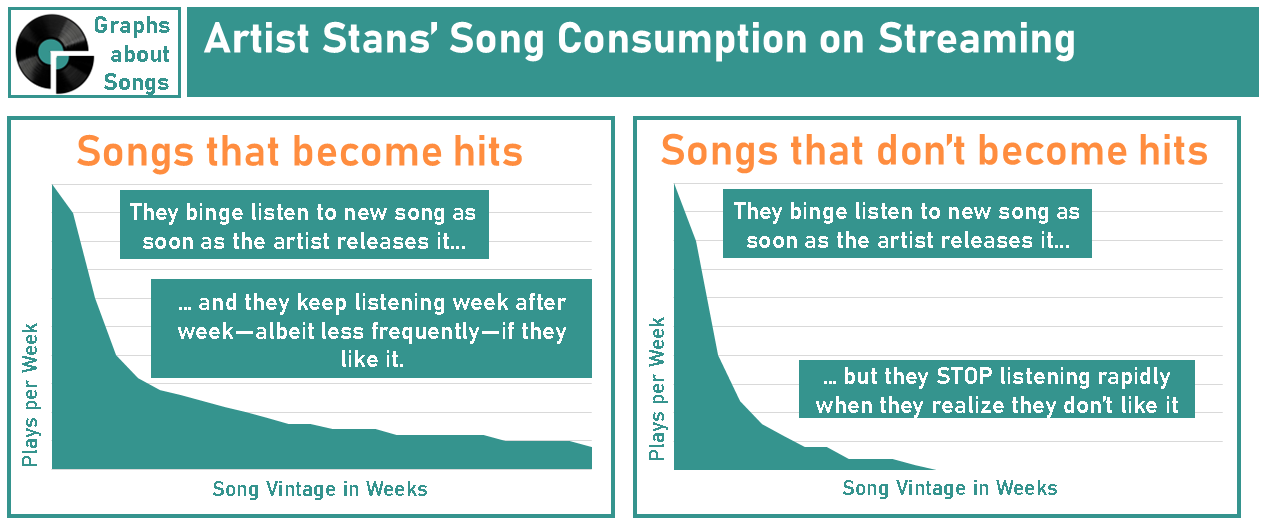 Graphs about Songs

Artist Stans' Song Consumption on Streaming

Songs that become hits

They binge listen to new song as soon as the artist releases it...

... and they keep listening week after week—albeit less frequently—if they like it.

Plays per Week

Song Vintage in Weeks

Songs that don't become hits

They binge listen to new song as soon as the artist releases it...

... but they STOP listening rapidly when they realize they don't like it

Plays per Week

Song Vintage in Weeks